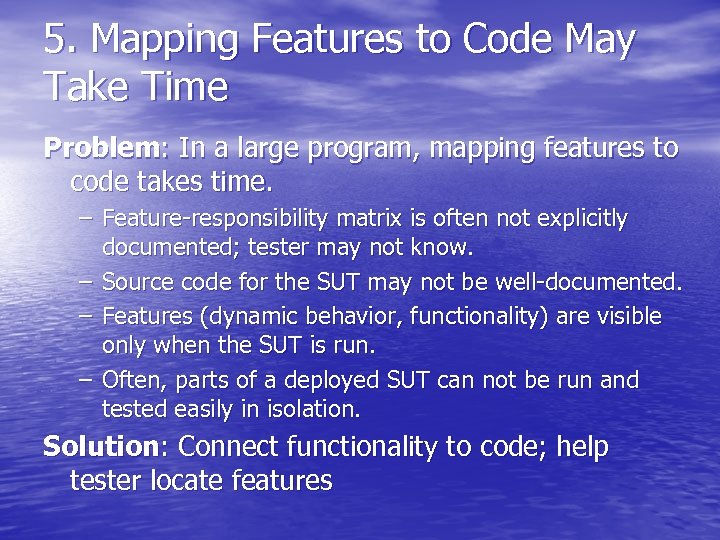 5. Mapping Features to Code May Take Time

Problem: In a large program, mapping features to code takes time.

– Feature-responsibility matrix is often not explicitly documented; tester may not know.
– Source code for the SUT may not be well-documented.
– Features (dynamic behavior, functionality) are visible only when the SUT is run.
– Often, parts of a deployed SUT can not be run and tested easily in isolation.

Solution: Connect functionality to code; help tester locate features